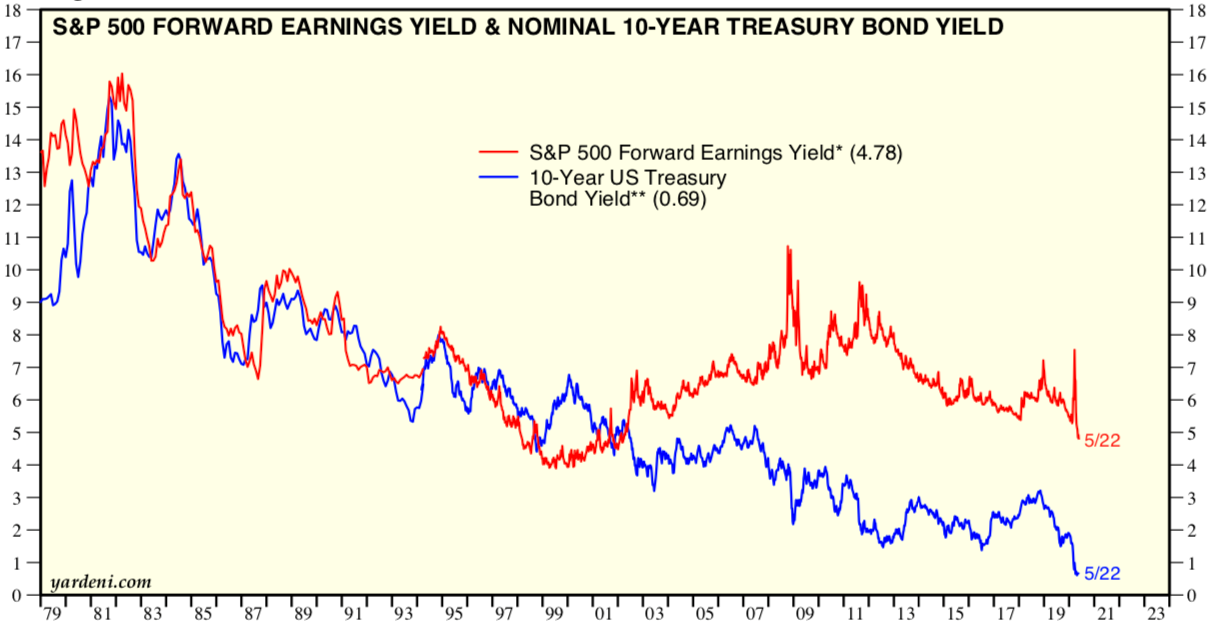 S&P 500 FORWARD EARNINGS YIELD & NOMINAL 10-YEAR TREASURY BOND YIELD

S&P 500 Forward Earnings Yield* (4.78)
10-Year US Treasury Bond Yield** (0.69)

5/22
5/22

yardeni.com

18 17 16 15 14 13 12 11 10 9 8 7 6 5 4 3 2 1 0

18 17 16 15 14 13 12 11 10 9 8 7 6 5 4 3 2 1 0

79 81 83 85 87 89 91 93 95 97 99 01 03 05 07 09 11 13 15 17 19 21 23